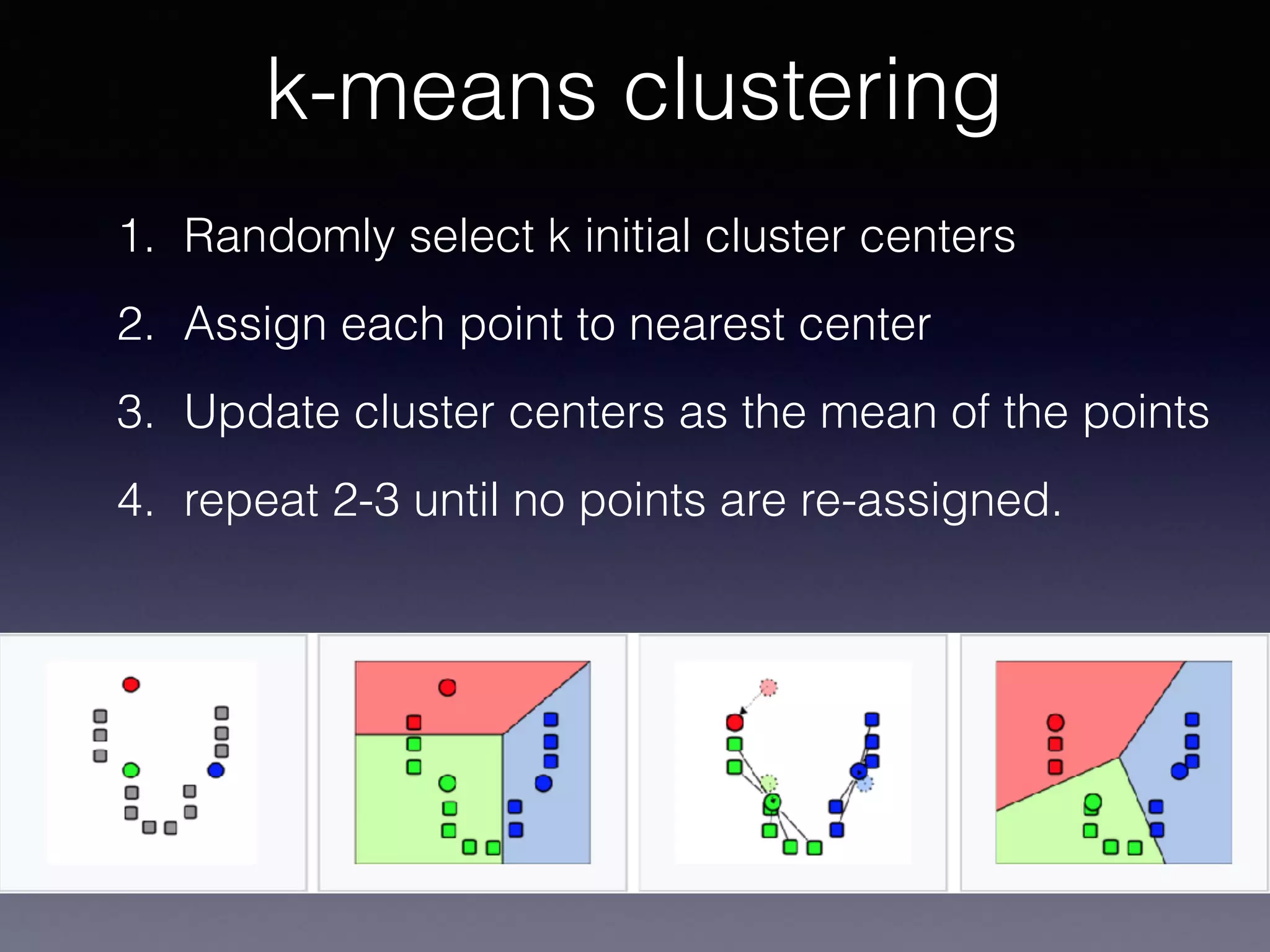 k-means clustering

1. Randomly select k initial cluster centers
2. Assign each point to nearest center
3. Update cluster centers as the mean of the points
4. repeat 2-3 until no points are re-assigned.